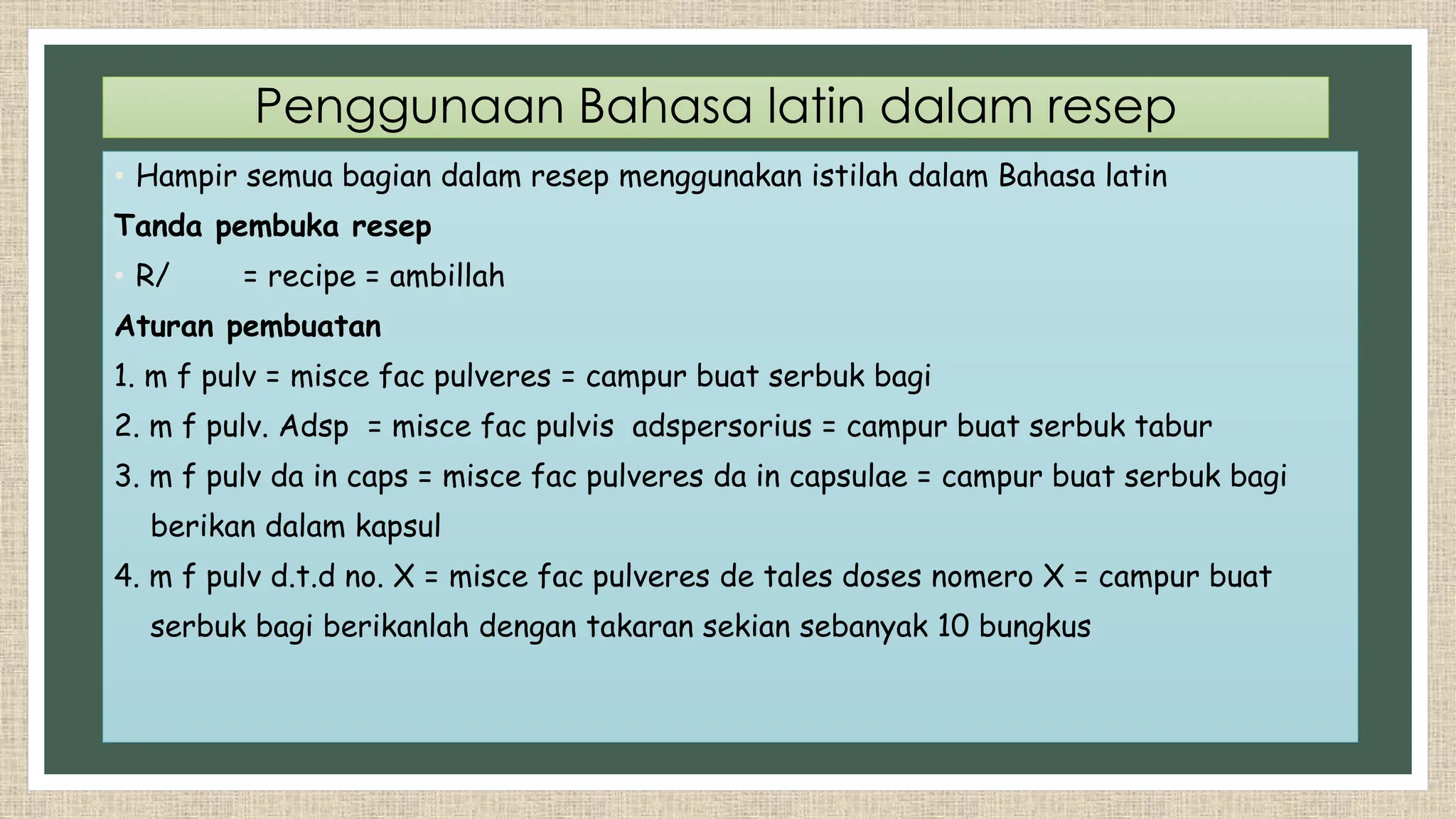 Penggunaan Bahasa latin dalam resep

• Hampir semua bagian dalam resep menggunakan istilah dalam Bahasa latin

Tanda pembuka resep

• R/ = recipe = ambillah

Aturan pembuatan

1. m f pulv = misce fac pulveres = campur buat serbuk bagi

2. m f pulv. Adsp = misce fac pulvis adspersorius = campur buat serbuk tabur

3. m f pulv da in caps = misce fac pulveres da in capsulae = campur buat serbuk bagi berikan dalam kapsul

4. m f pulv d.t.d no. X = misce fac pulveres de tales doses nomero X = campur buat serbuk bagi berikanlah dengan takaran sekian sebanyak 10 bungkus